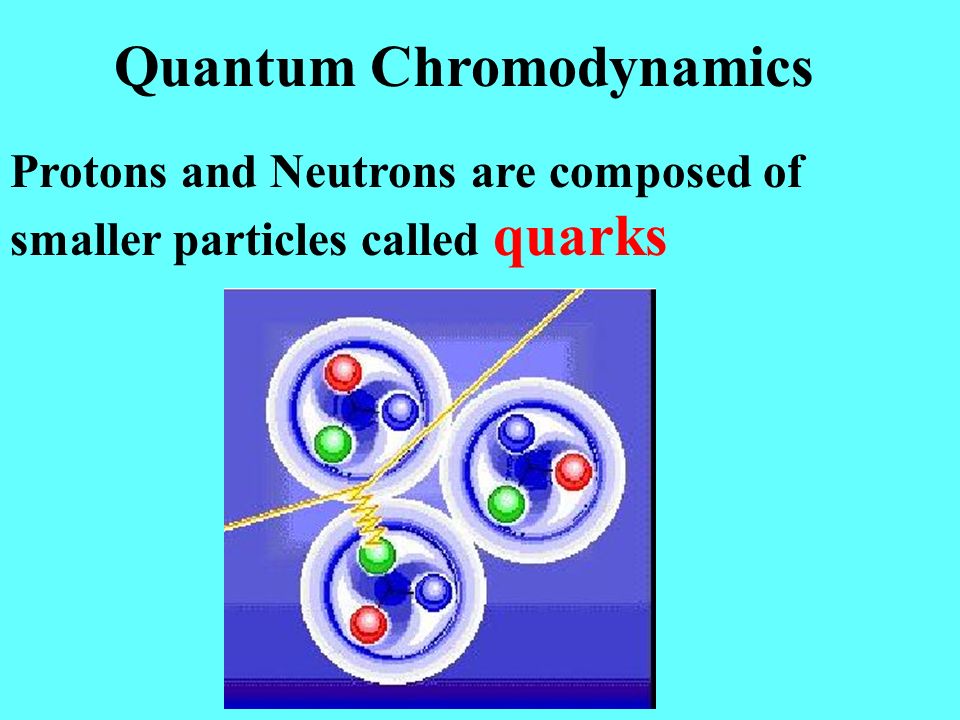 Quantum Chromodynamics

Protons and Neutrons are composed of smaller particles called quarks